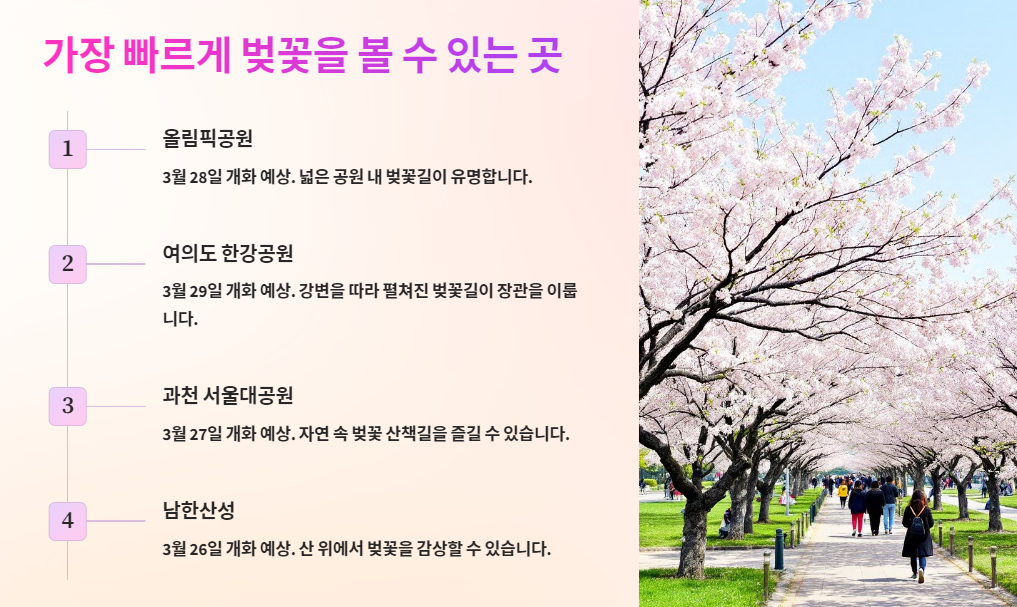 가장 빠르게 벚꽃을 볼 수 있는 곳

1

올림픽공원

3월 28일 개화 예상. 넓은 공원 내 벚꽃길이 유명합니다.

2

여의도 한강공원

3월 29일 개화 예상. 강변을 따라 펼쳐진 벚꽃길이 장관을 이룹니다.

3

과천 서울대공원

3월 27일 개화 예상. 자연 속 벚꽃 산책길을 즐길 수 있습니다.

4

남한산성

3월 26일 개화 예상. 산 위에서 벚꽃을 감상할 수 있습니다.